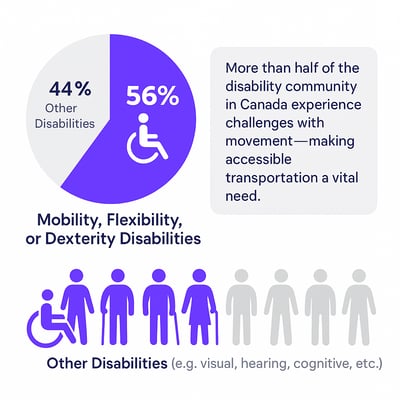 44%
Other Disabilities

56%

More than half of the disability community in Canada experience challenges with movement—making accessible transportation a vital need.

Mobility, Flexibility, or Dexterity Disabilities

Other Disabilities (e.g. visual, hearing, cognitive, etc.)